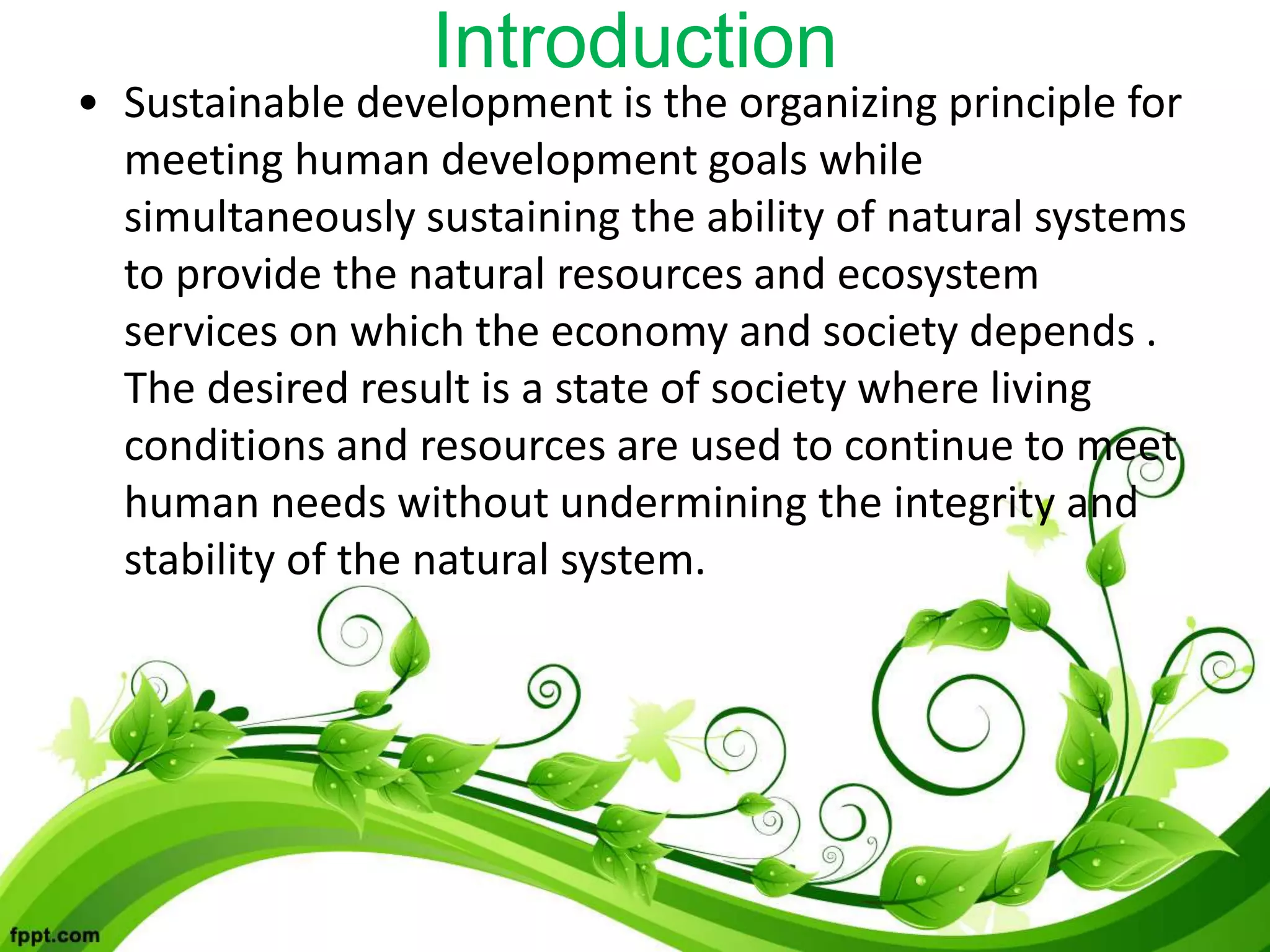 Introduction

• Sustainable development is the organizing principle for meeting human development goals while simultaneously sustaining the ability of natural systems to provide the natural resources and ecosystem services on which the economy and society depends . The desired result is a state of society where living conditions and resources are used to continue to meet human needs without undermining the integrity and stability of the natural system.

fppt.com